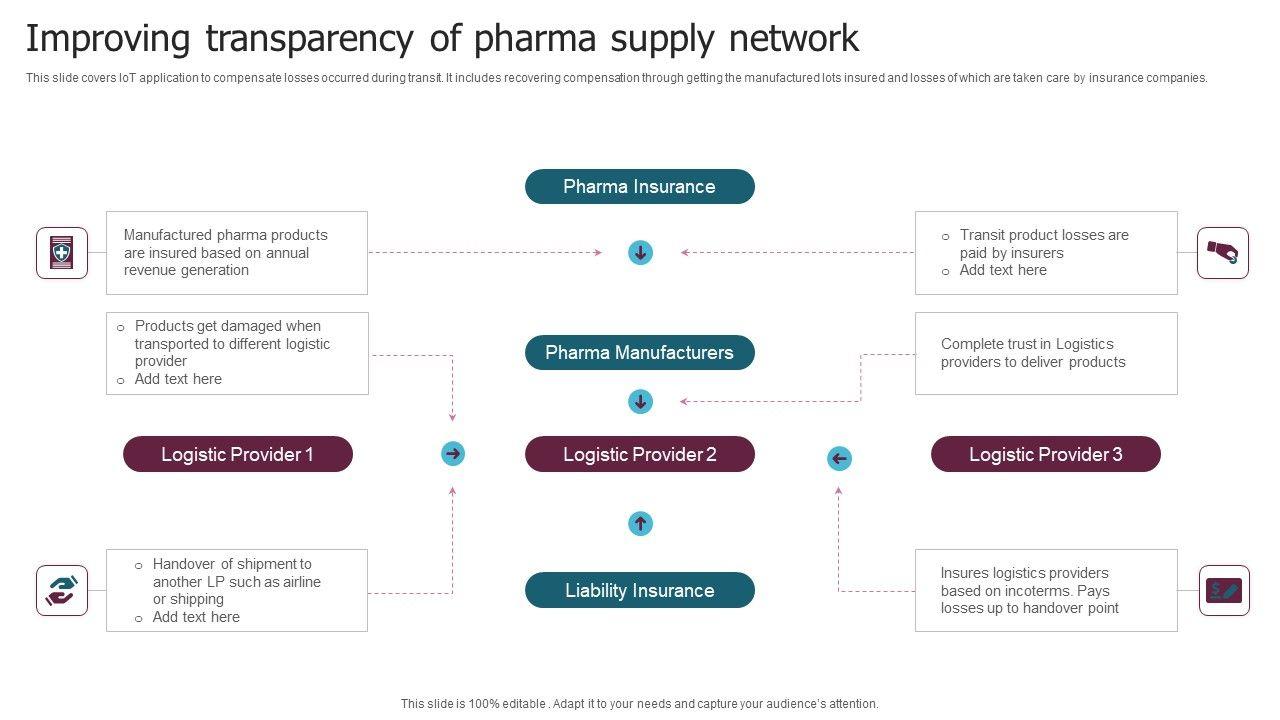 Improving transparency of pharma supply network

This slide covers IoT application to compensate losses occurred during transit. It includes recovering compensation through getting the manufactured lots insured and losses of which are taken care by insurance companies.

Pharma Insurance

Manufactured pharma products are insured based on annual revenue generation

o Transit product losses are paid by insurers
o Add text here

o Products get damaged when transported to different logistic provider
o Add text here

Pharma Manufacturers

Complete trust in Logistics providers to deliver products

Logistic Provider 1

Logistic Provider 2

Logistic Provider 3

o Handover of shipment to another LP such as airline or shipping
o Add text here

Liability Insurance

Insures logistics providers based on incoterms. Pays losses up to handover point

This slide is 100% editable . Adapt it to your needs and capture your audience's attention.